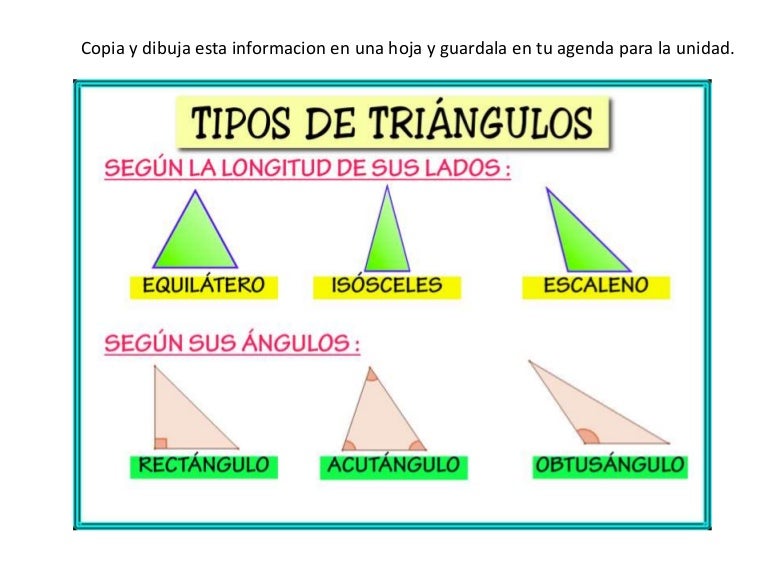 Copia y dibuja esta informacion en una hoja y guardala en tu agenda para la unidad.

TIPOS DE TRIÁNGULOS

SEGÚN LA LONGITUD DE SUS LADOS :

EQUILÁTERO

ISÓSCELES

ESCALENO

SEGÚN SUS ÁNGULOS :

RECTÁNGULO

ACUTÁNGULO

OBTUSÁNGULO